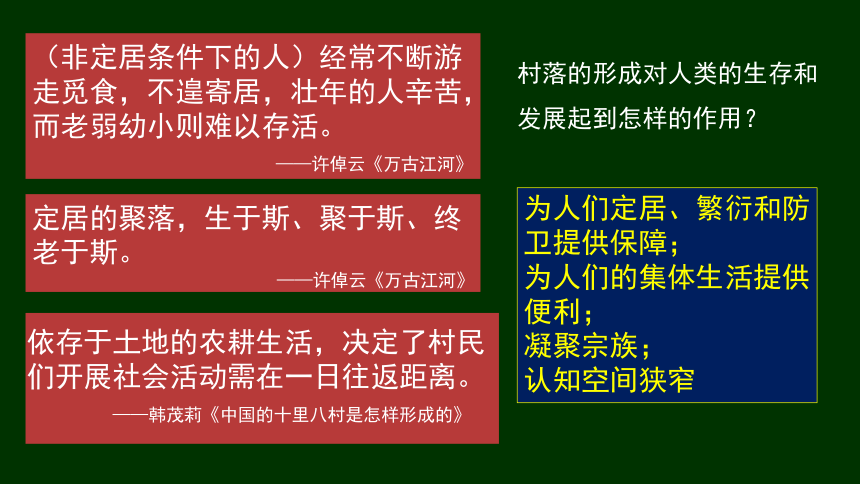 （非定居条件下的人）经常不断游走觅食，不遑寄居，壮年的人辛苦，而老弱幼小则难以存活。

——许倬云《万古江河》

定居的聚落，生于斯、聚于斯、终老于斯。

——许倬云《万古江河》

依存于土地的农耕生活，决定了村民们开展社会活动需在一日往返距离。

——韩茂莉《中国的十里八村是怎样形成的》

村落的形成对人类的生存和发展起到怎样的作用？

为人们定居、繁衍和防卫提供保障；
为人们的集体生活提供便利；
凝聚宗族；
认知空间狭窄